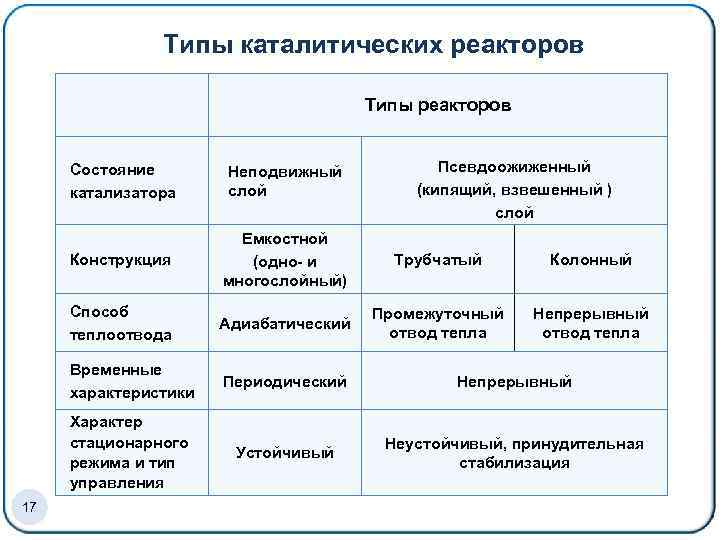 Типы каталитических реакторов

| | Типы реакторов | | |
|---|---|---|---|
| Состояние катализатора | Неподвижный слой | Псевдоожиженный (кипящий, взвешенный ) слой | |
| Конструкция | Емкостной (одно- и многослойный) | Трубчатый | Колонный |
| Способ теплоотвода | Адиабатический | Промежуточный отвод тепла | Непрерывный отвод тепла |
| Временные характеристики | Периодический | Непрерывный | |
| Характер стационарного режима и тип управления | Устойчивый | Неустойчивый, принудительная стабилизация | |

17